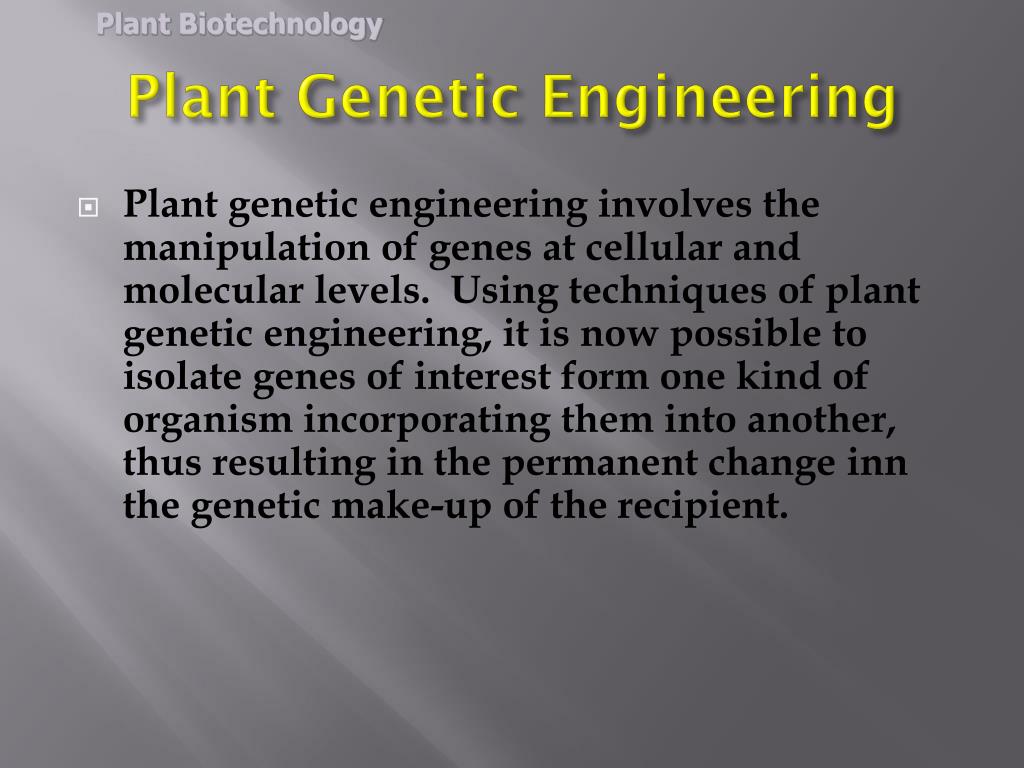 Plant Biotechnology

Plant Genetic Engineering

Plant genetic engineering involves the manipulation of genes at cellular and molecular levels. Using techniques of plant genetic engineering, it is now possible to isolate genes of interest form one kind of organism incorporating them into another, thus resulting in the permanent change inn the genetic make-up of the recipient.